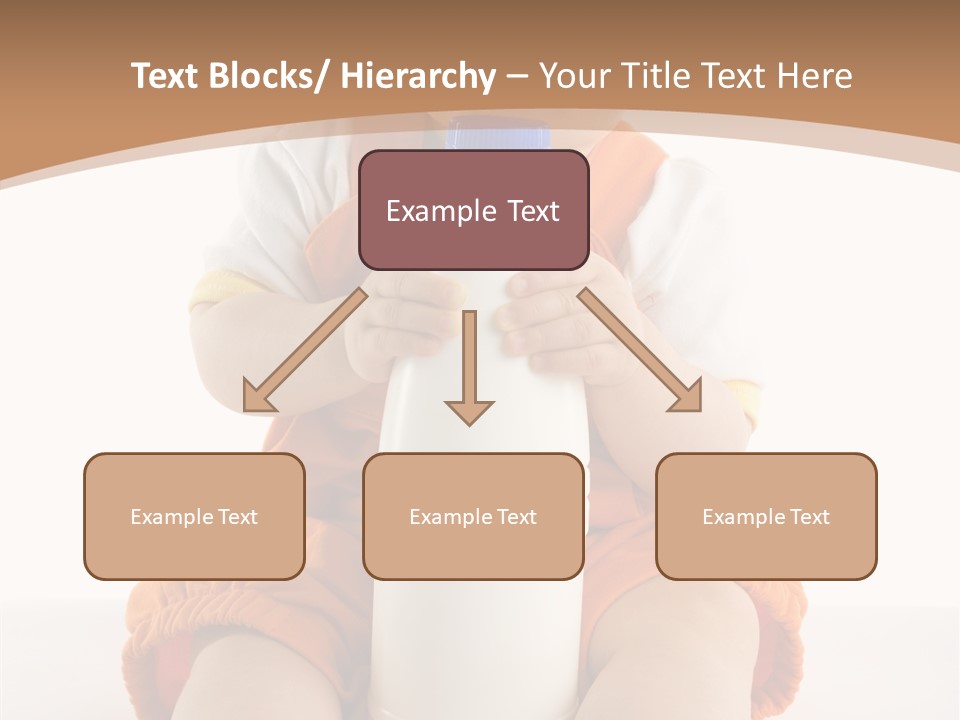 Text Blocks/ Hierarchy – Your Title Text Here

Example Text

Example Text

Example Text

Example Text